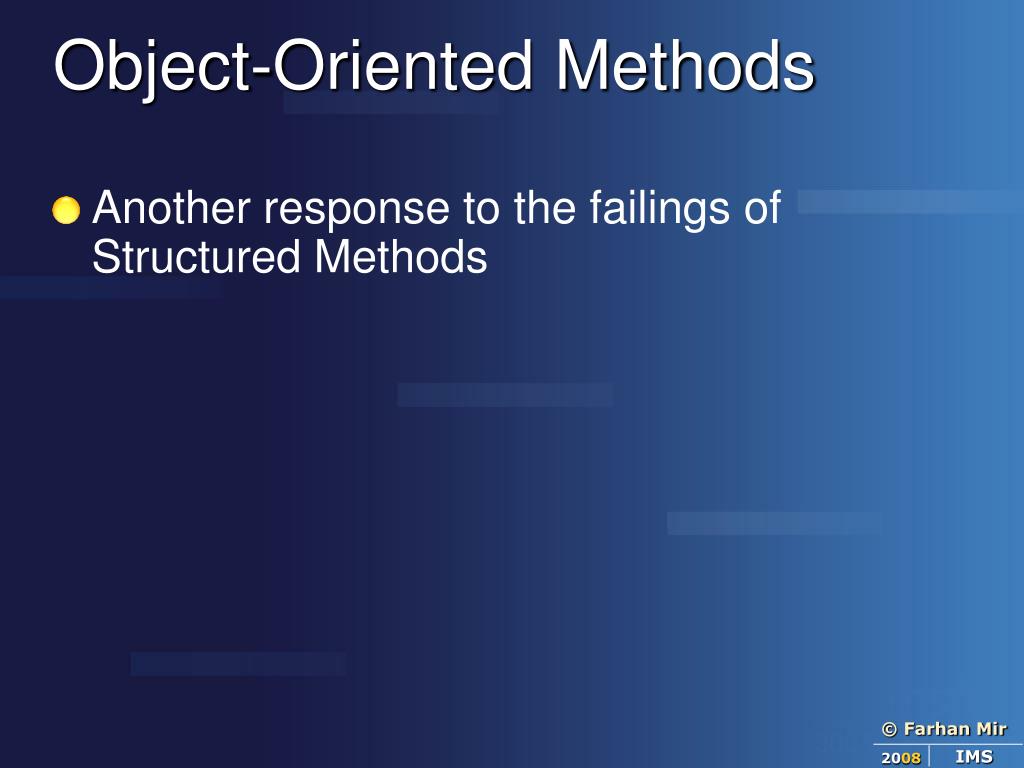 Object-Oriented Methods

Another response to the failings of Structured Methods

© Farhan Mir

2008 IMS